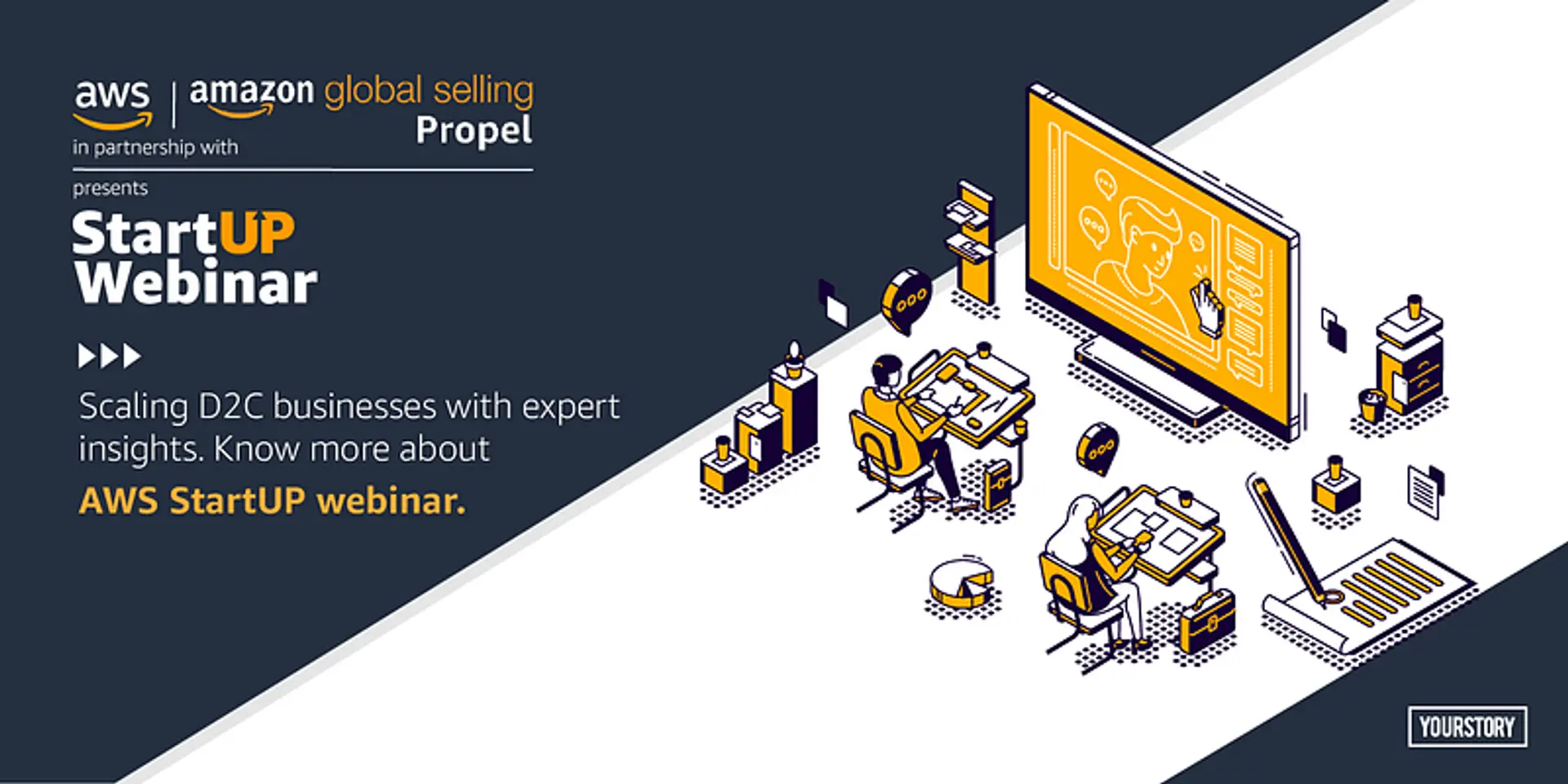 aws | amazon global selling
Propel
in partnership with

presents

StartUP Webinar

Scaling D2C businesses with expert insights. Know more about

AWS StartUP webinar.

YOURSTORY